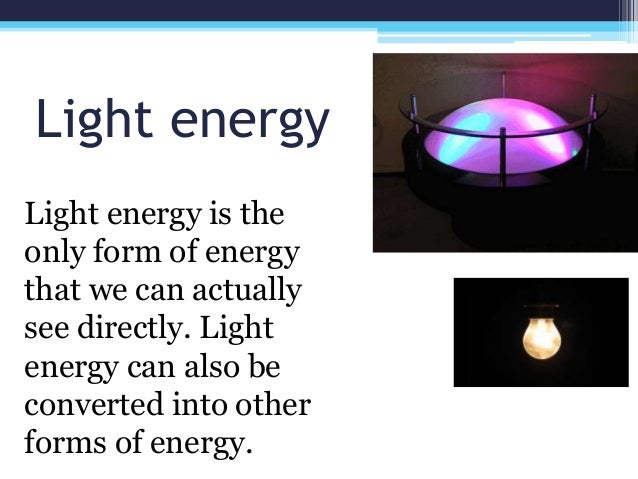 Light energy

Light energy is the only form of energy that we can actually see directly. Light energy can also be converted into other forms of energy.